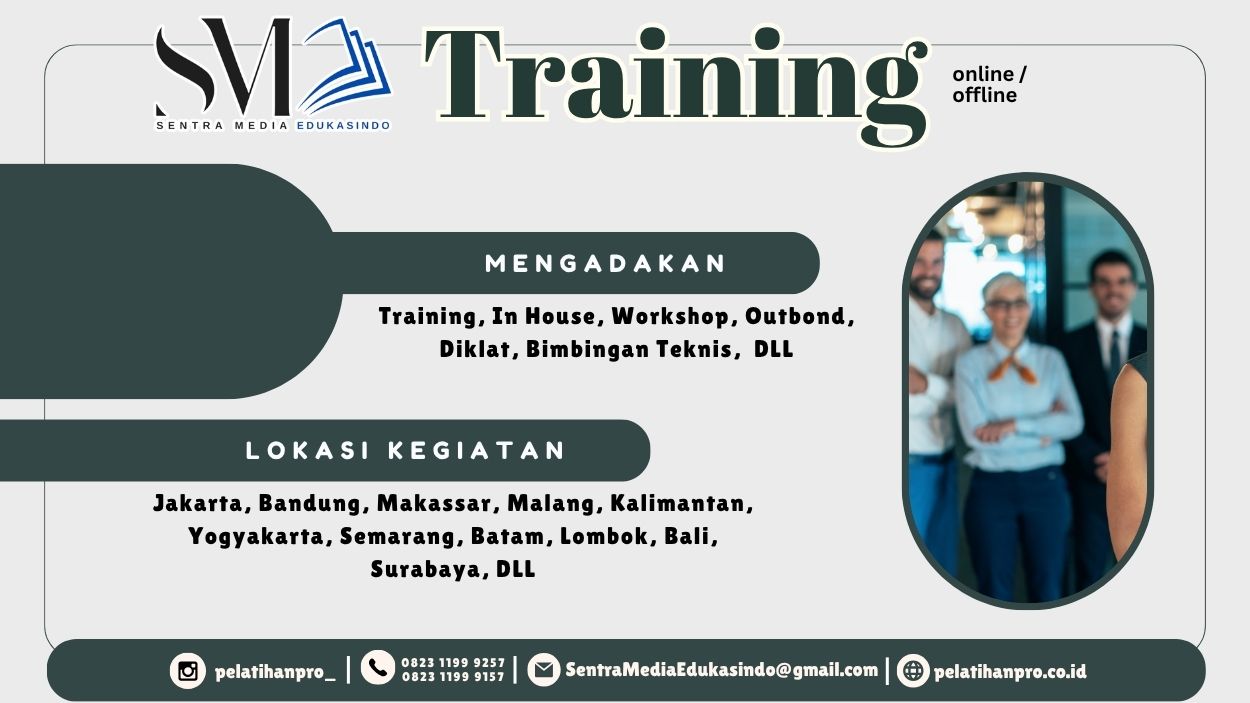 SM
SENTRA MEDIA EDUKASINDO

Training

online / offline

MENGADAKAN

Training, In House, Workshop, Outbond, Diklat, Bimbingan Teknis, DLL

LOKASI KEGIATAN

Jakarta, Bandung, Makassar, Malang, Kalimantan, Yogyakarta, Semarang, Batam, Lombok, Bali, Surabaya, DLL

pelatihanpro_ | 0823 1199 9257 0823 1199 9157 | SentraMediaEdukasindo@gmail.com | pelatihanpro.co.id